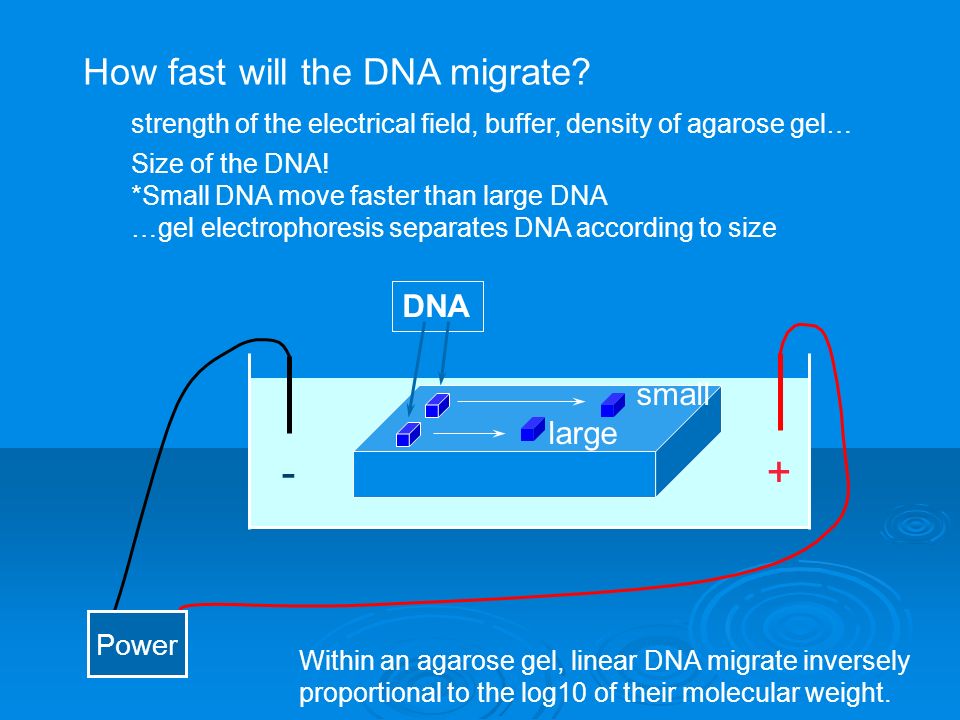 How fast will the DNA migrate?

strength of the electrical field, buffer, density of agarose gel…

Size of the DNA!
*Small DNA move faster than large DNA
…gel electrophoresis separates DNA according to size

DNA

small

large

-

+

Power

Within an agarose gel, linear DNA migrate inversely proportional to the log10 of their molecular weight.